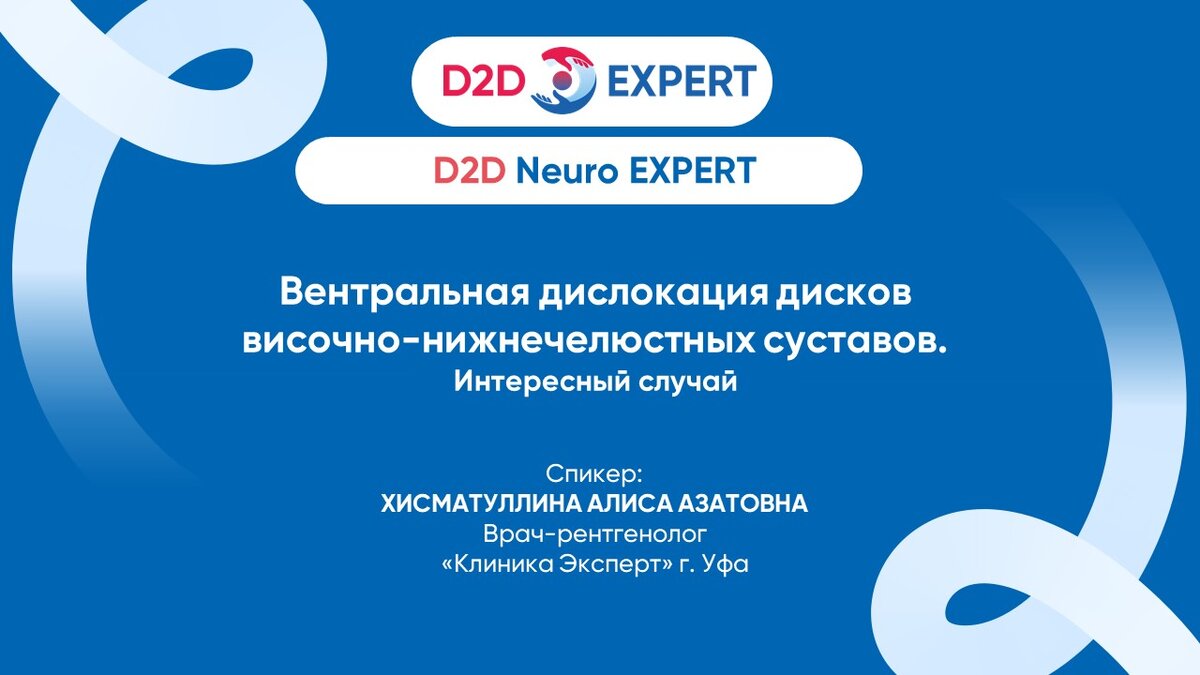 D2D EXPERT

D2D Neuro EXPERT

Вентральная дислокация дисков височно-нижнечелюстных суставов.
Интересный случай

Спикер:
ХИСМАТУЛЛИНА АЛИСА АЗАТОВНА
Врач-рентгенолог
«Клиника Эксперт» г. Уфа